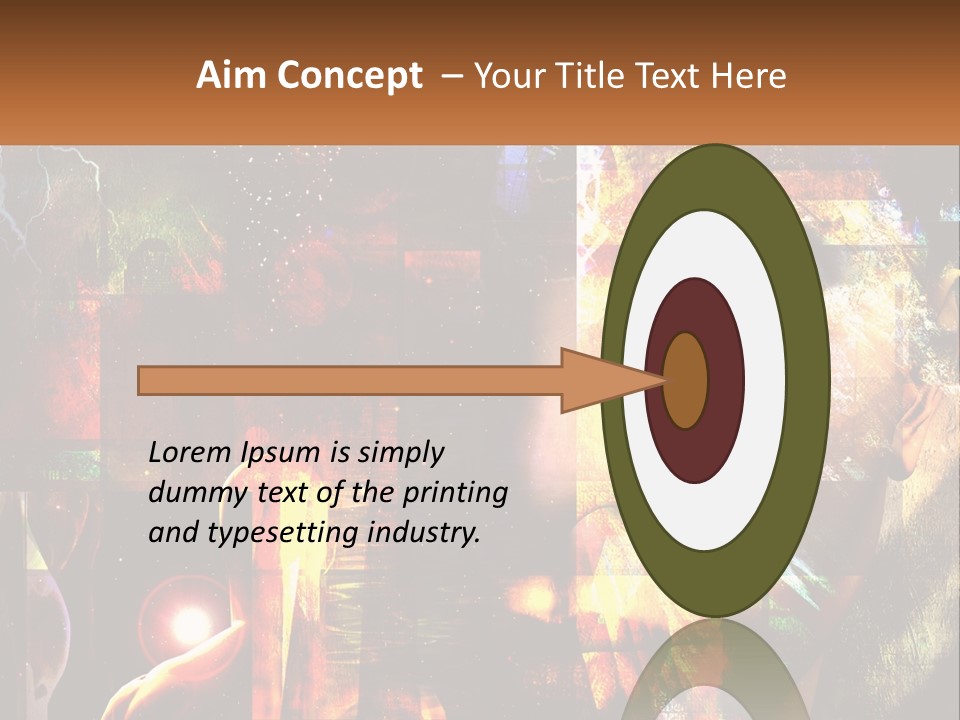 Aim Concept – Your Title Text Here

Lorem Ipsum is simply dummy text of the printing and typesetting industry.